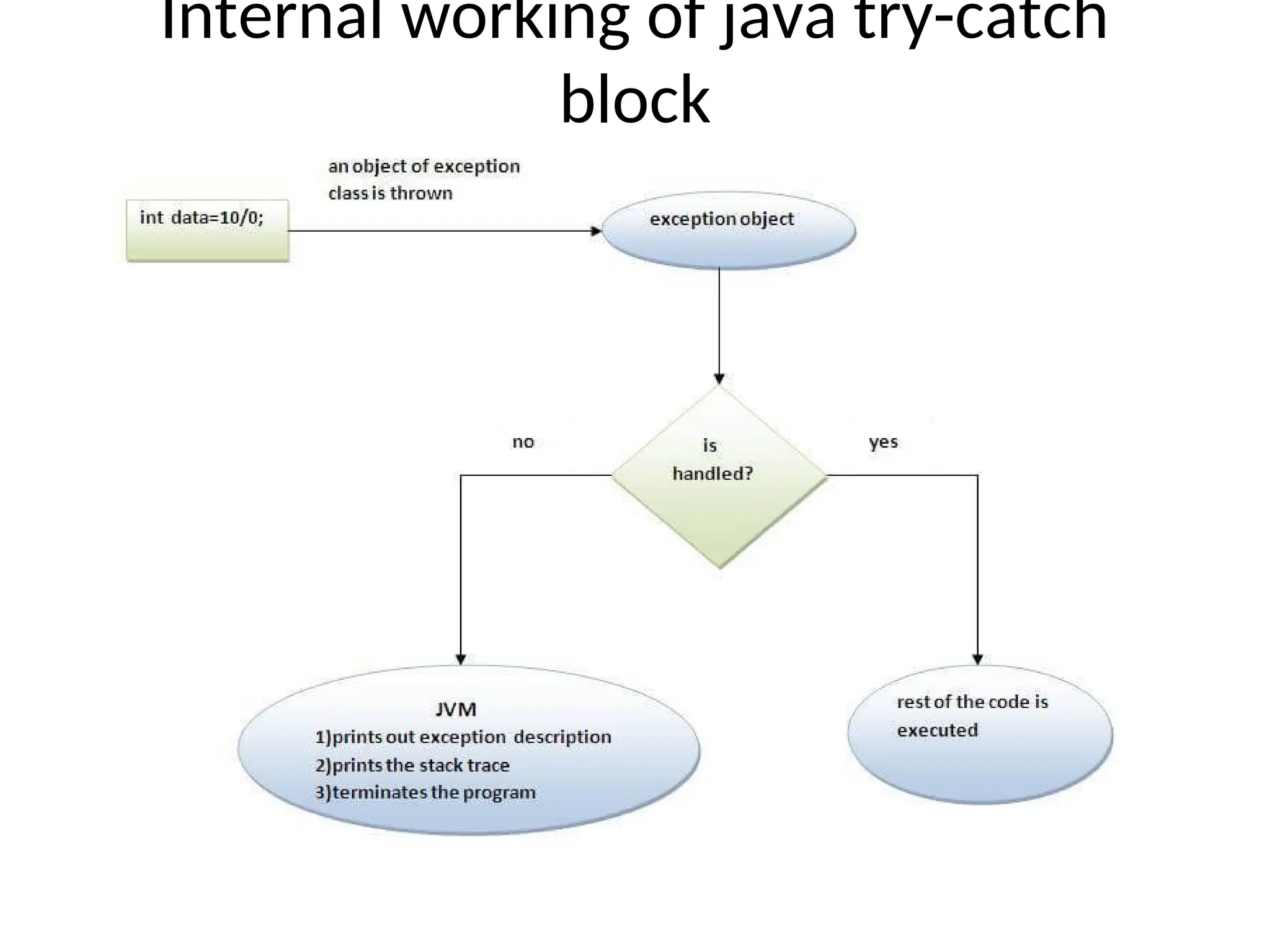 Internal working of java try-catch block

an object of exception class is thrown

int data=10/0;

exception object

no

is handled?

yes

JVM
1)prints out exception description
2)prints the stack trace
3)terminates the program

rest of the code is executed